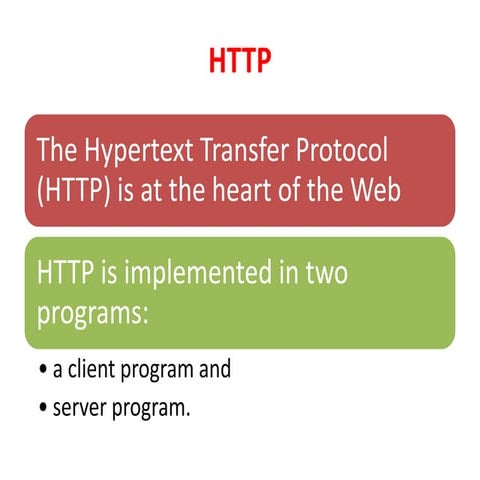 HTTP

The Hypertext Transfer Protocol (HTTP) is at the heart of the Web

HTTP is implemented in two programs:

• a client program and
• server program.